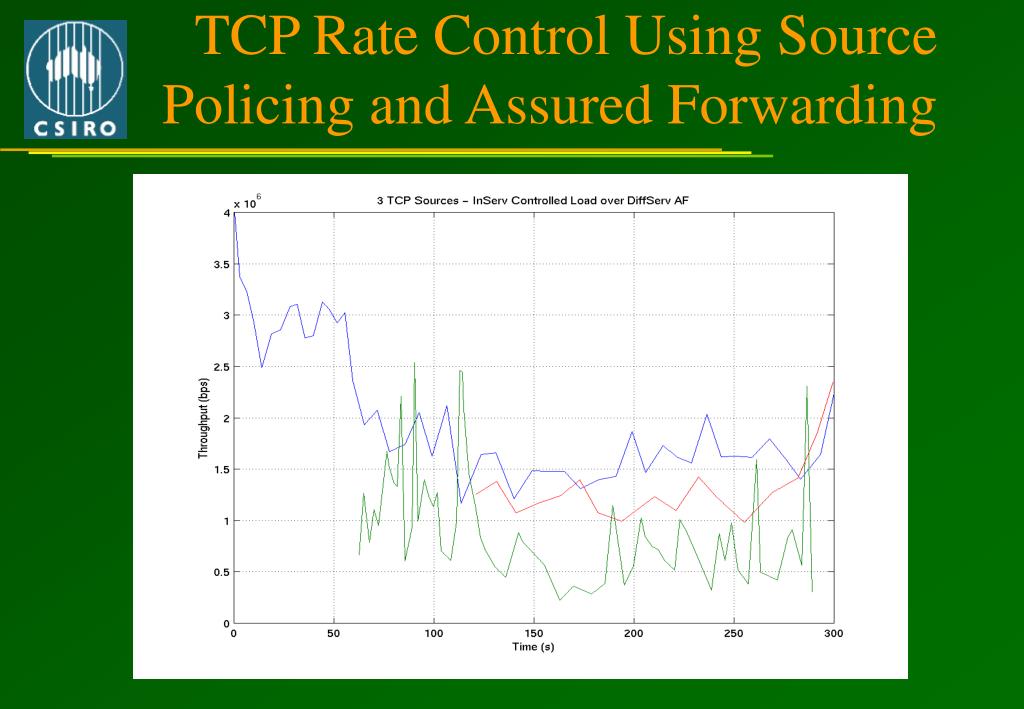 CSIRO

TCP Rate Control Using Source Policing and Assured Forwarding

3 TCP Sources – InServ Controlled Load over DiffServ AF

$\times 10^6$

4
3.5
3
2.5
2
1.5
1
0.5
0

Throughput (bps)

0
50
100
150
200
250
300

Time (s)